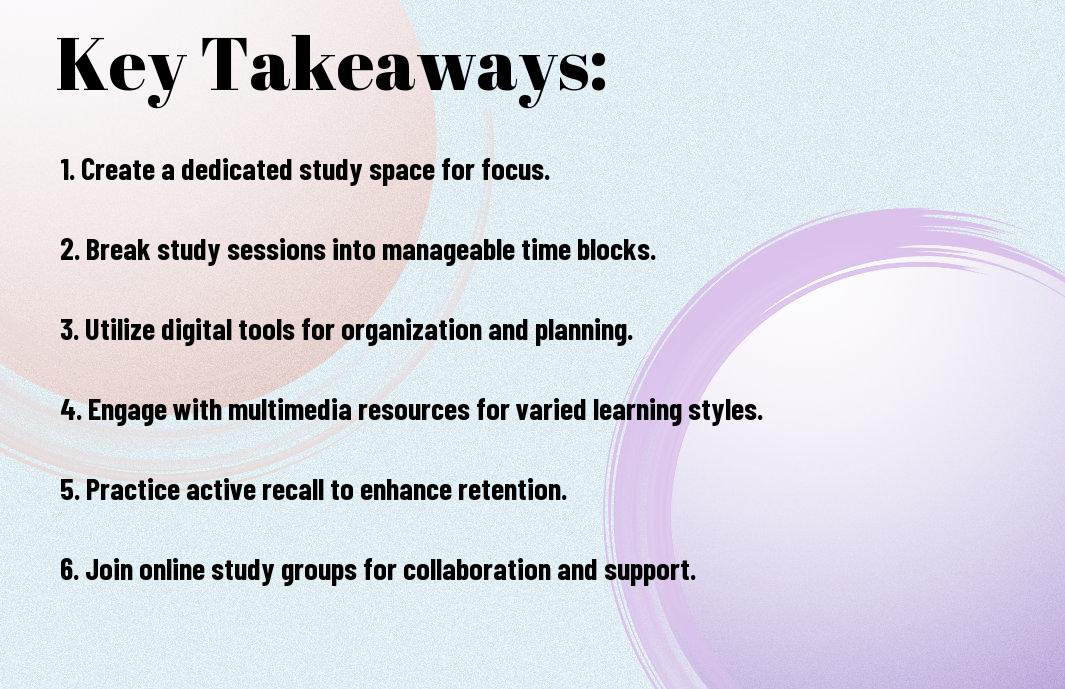 Key Takeaways:

1. Create a dedicated study space for focus.

2. Break study sessions into manageable time blocks.

3. Utilize digital tools for organization and planning.

4. Engage with multimedia resources for varied learning styles.

5. Practice active recall to enhance retention.

6. Join online study groups for collaboration and support.